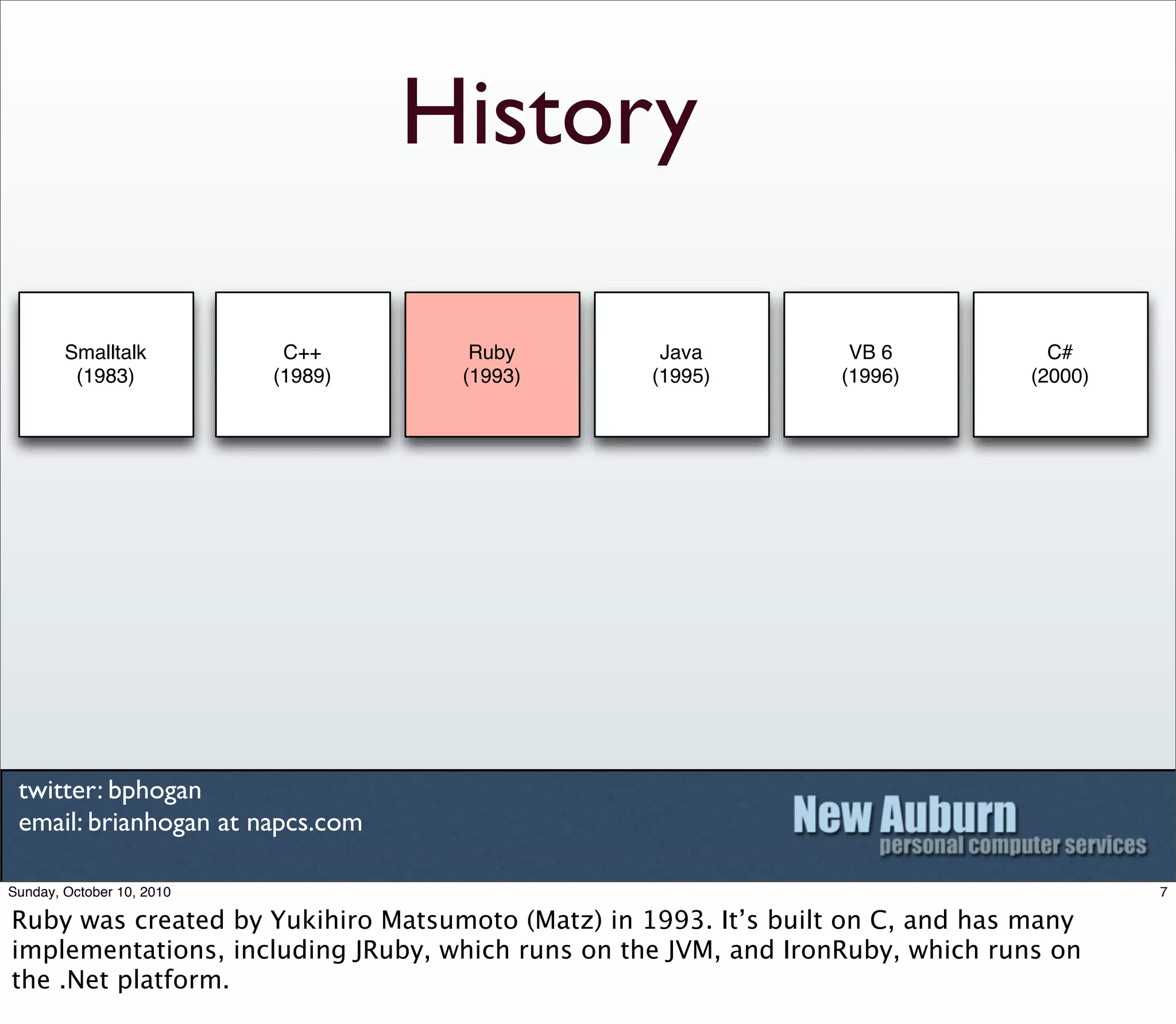 History

Smalltalk
(1983)

C++
(1989)

Ruby
(1993)

Java
(1995)

VB 6
(1996)

C#
(2000)

twitter: bphogan
email: brianhogan at napcs.com

New Auburn
personal computer services

Sunday, October 10, 2010

7

Ruby was created by Yukihiro Matsumoto (Matz) in 1993. It's built on C, and has many implementations, including JRuby, which runs on the JVM, and IronRuby, which runs on the .Net platform.